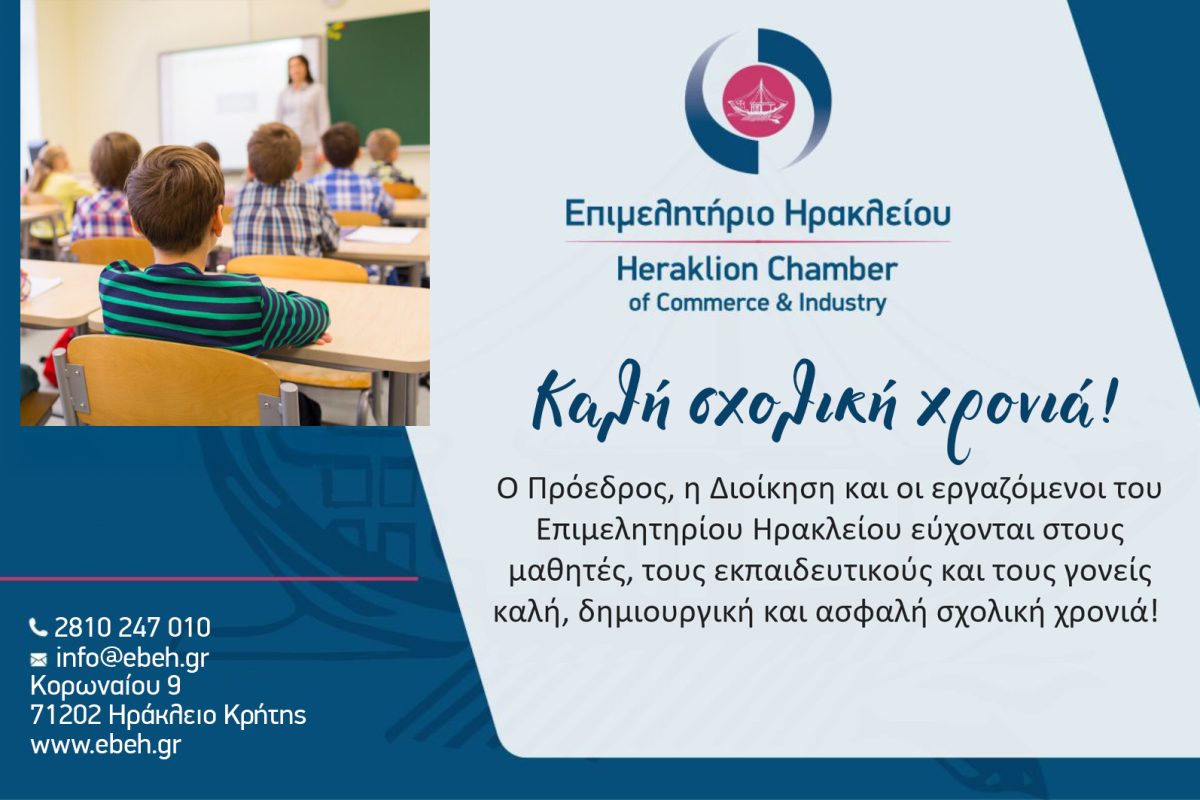 Επιμελητήριο Ηρακλείου

Heraklion Chamber of Commerce & Industry

Καλή σχολική χρονιά!

Ο Πρόεδρος, η Διοίκηση και οι εργαζόμενοι του Επιμελητηρίου Ηρακλείου εύχονται στους μαθητές, τους εκπαιδευτικούς και τους γονείς καλή, δημιουργική και ασφαλή σχολική χρονιά!

2810 247 010
info@ebeh.gr
Κορωναίου 9
71202 Ηράκλειο Κρήτης
www.ebeh.gr